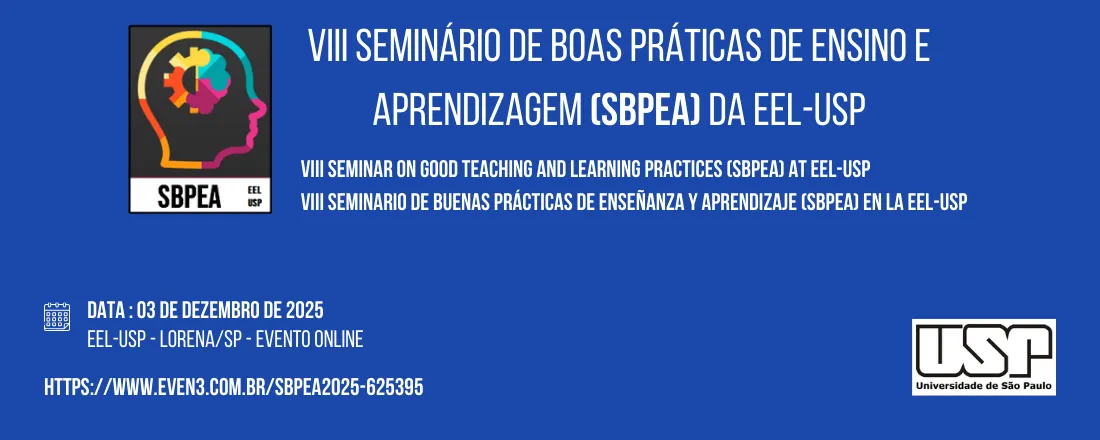 SBPEA
EEL
USP

VIII SEMINÁRIO DE BOAS PRÁTICAS DE ENSINO E APRENDIZAGEM (SBPEA) DA EEL-USP

VIII SEMINAR ON GOOD TEACHING AND LEARNING PRACTICES (SBPEA) AT EEL-USP
VIII SEMINARIO DE BUENAS PRÁCTICAS DE ENSEÑANZA Y APRENDIZAJE (SBPEA) EN LA EEL-USP

DATA : 03 DE DEZEMBRO DE 2025
EEL-USP - LORENA/SP - EVENTO ONLINE

HTTPS://WWW.EVEN3.COM.BR/SBPEA2025-625395

USP
Universidade de São Paulo